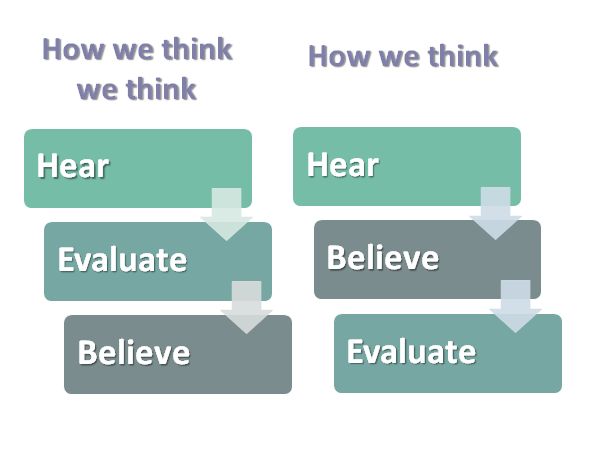 How we think we think

Hear

Evaluate

Believe

How we think

Hear

Believe

Evaluate